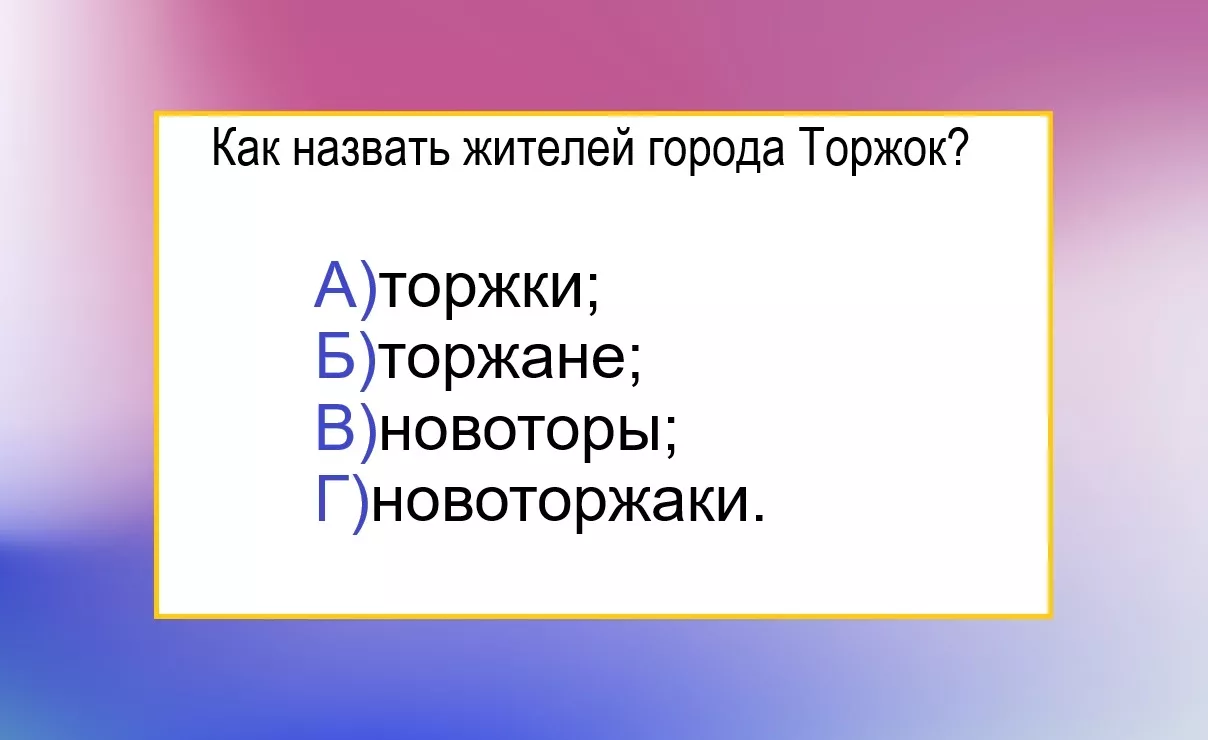 Как назвать жителей города Торжок?

А)торжки;
Б)торжане;
В)новоторы;
Г)новоторжаки.